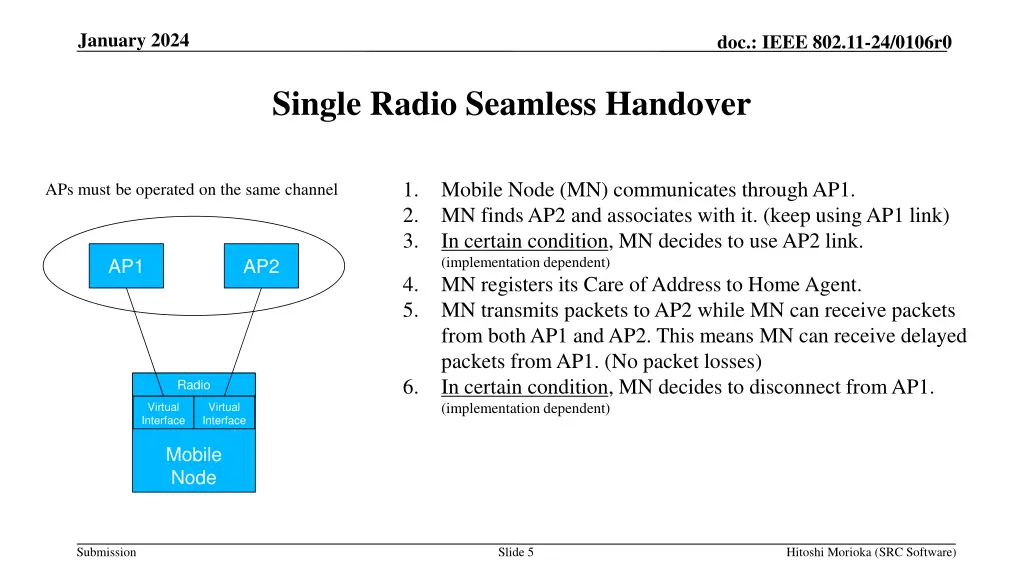 January 2024

doc.: IEEE 802.11-24/0106r0

Single Radio Seamless Handover

APs must be operated on the same channel

AP1

AP2

Radio

Virtual Interface

Virtual Interface

Mobile Node

1. Mobile Node (MN) communicates through AP1.
2. MN finds AP2 and associates with it. (keep using AP1 link)
3. In certain condition, MN decides to use AP2 link. (implementation dependent)
4. MN registers its Care of Address to Home Agent.
5. MN transmits packets to AP2 while MN can receive packets from both AP1 and AP2. This means MN can receive delayed packets from AP1. (No packet losses)
6. In certain condition, MN decides to disconnect from AP1. (implementation dependent)

Submission

Slide 5

Hitoshi Morioka (SRC Software)